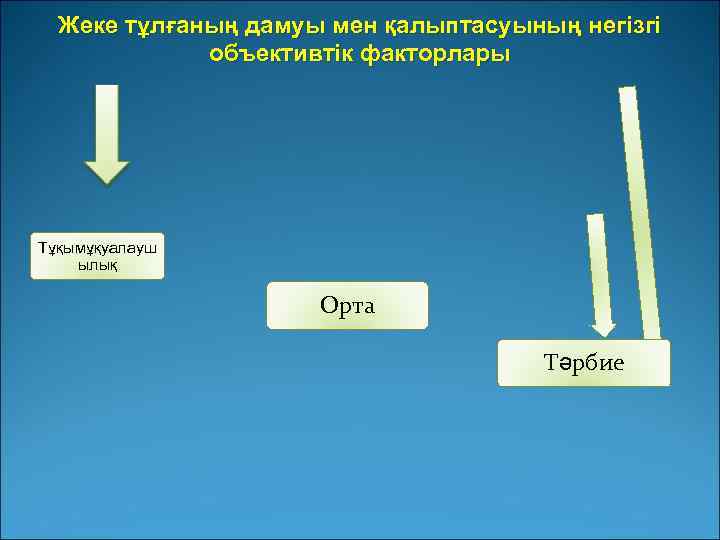 Жеке тұлғаның дамуы мен қалыптасуының негізгі объективтік факторлары

Тұқымқуалаушылық

Орта

Тәрбие